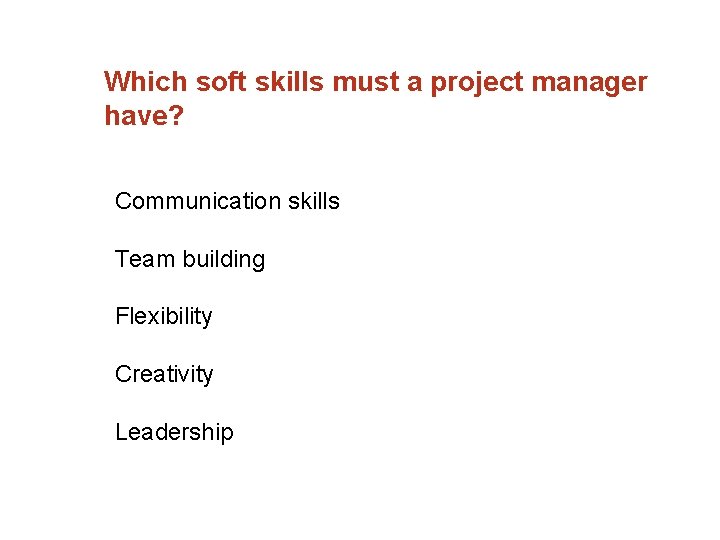 Which soft skills must a project manager have?

Communication skills

Team building

Flexibility

Creativity

Leadership